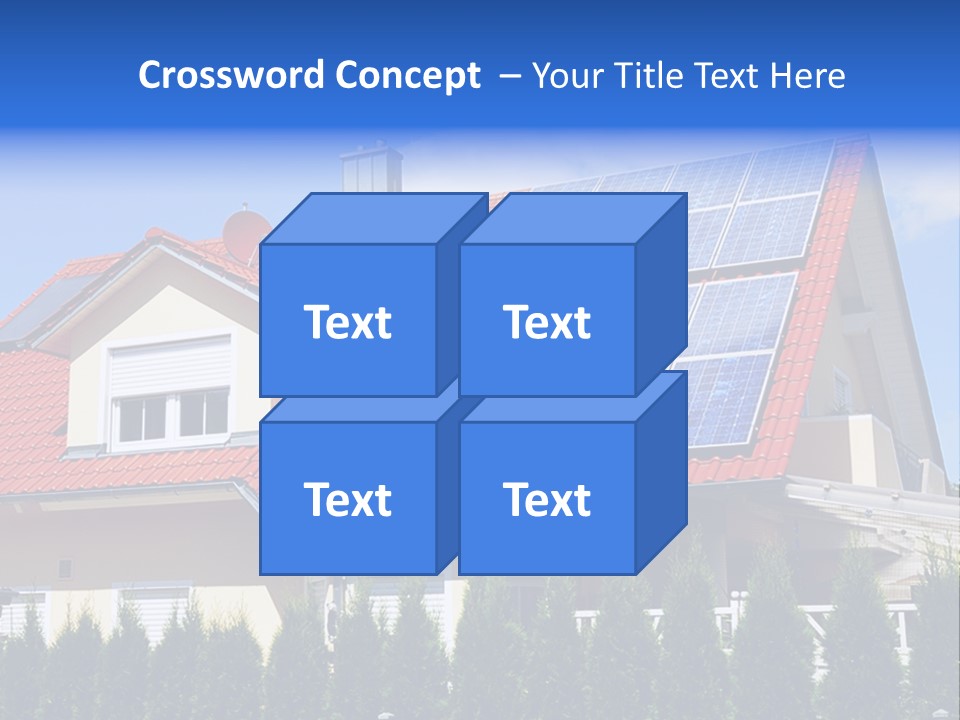 Crossword Concept – Your Title Text Here

Text

Text

Text

Text